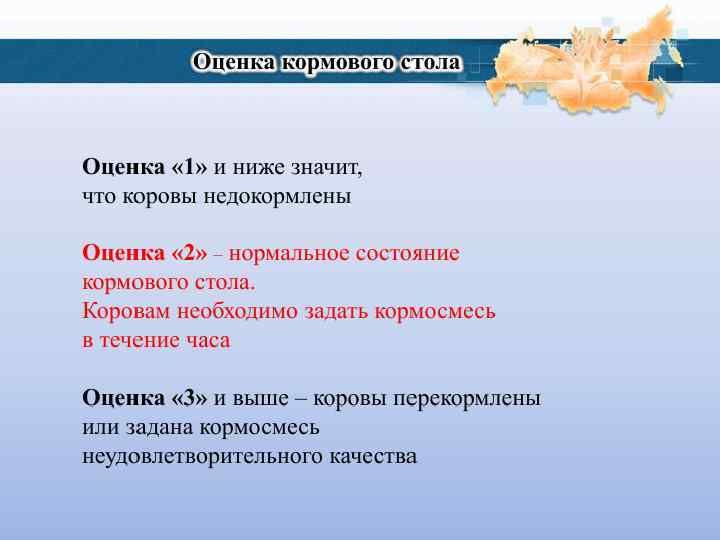 Оценка кормового стола

Оценка «1» и ниже значит, что коровы недокормлены

Оценка «2» – нормальное состояние кормового стола.
Коровам необходимо задать кормосмесь в течение часа

Оценка «3» и выше – коровы перекормлены или задана кормосмесь неудовлетворительного качества